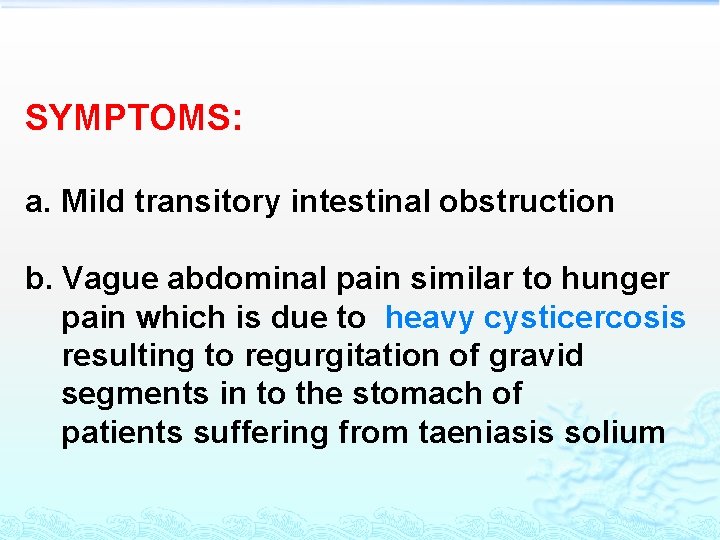 SYMPTOMS:

a. Mild transitory intestinal obstruction

b. Vague abdominal pain similar to hunger pain which is due to heavy cysticercosis resulting to regurgitation of gravid segments in to the stomach of patients suffering from taeniasis solium